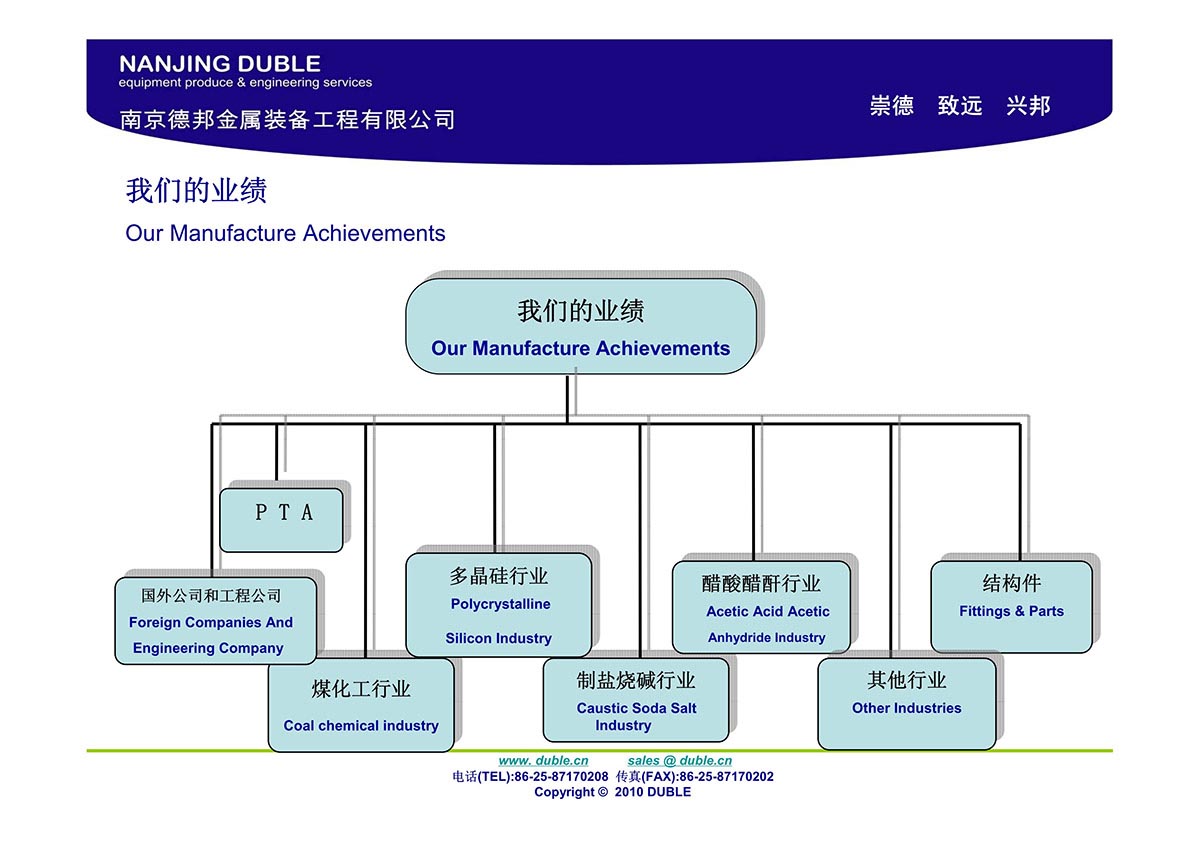 NANJING DUBLE
equipment produce & engineering services
南京德邦金属装备工程有限公司

崇德 致远 兴邦

我们的业绩
Our Manufacture Achievements

我们的业绩
Our Manufacture Achievements

P T A

国外公司和工程公司
Foreign Companies And Engineering Company

煤化工行业
Coal chemical industry

多晶硅行业
Polycrystalline Silicon Industry

制盐烧碱行业
Caustic Soda Salt Industry

醋酸醋酐行业
Acetic Acid Acetic Anhydride Industry

其他行业
Other Industries

结构件
Fittings & Parts

www. duble.cn sales @ duble.cn
电话(TEL):86-25-87170208 传真(FAX):86-25-87170202
Copyright © 2010 DUBLE